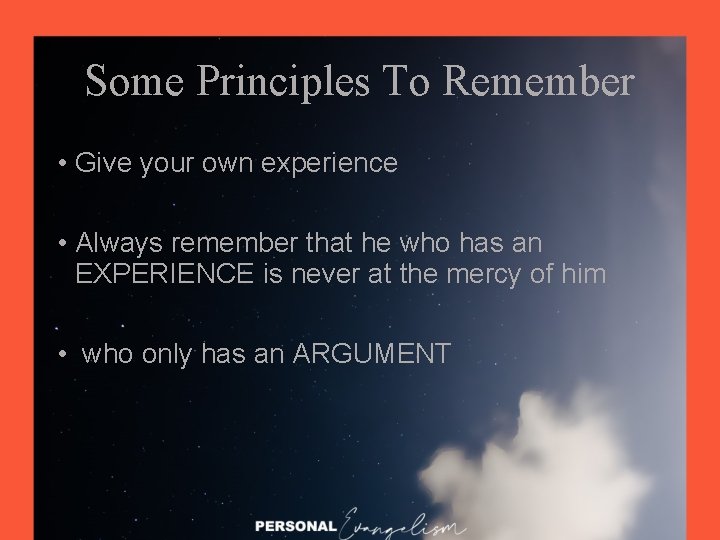 Some Principles To Remember

• Give your own experience

• Always remember that he who has an EXPERIENCE is never at the mercy of him

• who only has an ARGUMENT

PERSONAL Evangelism